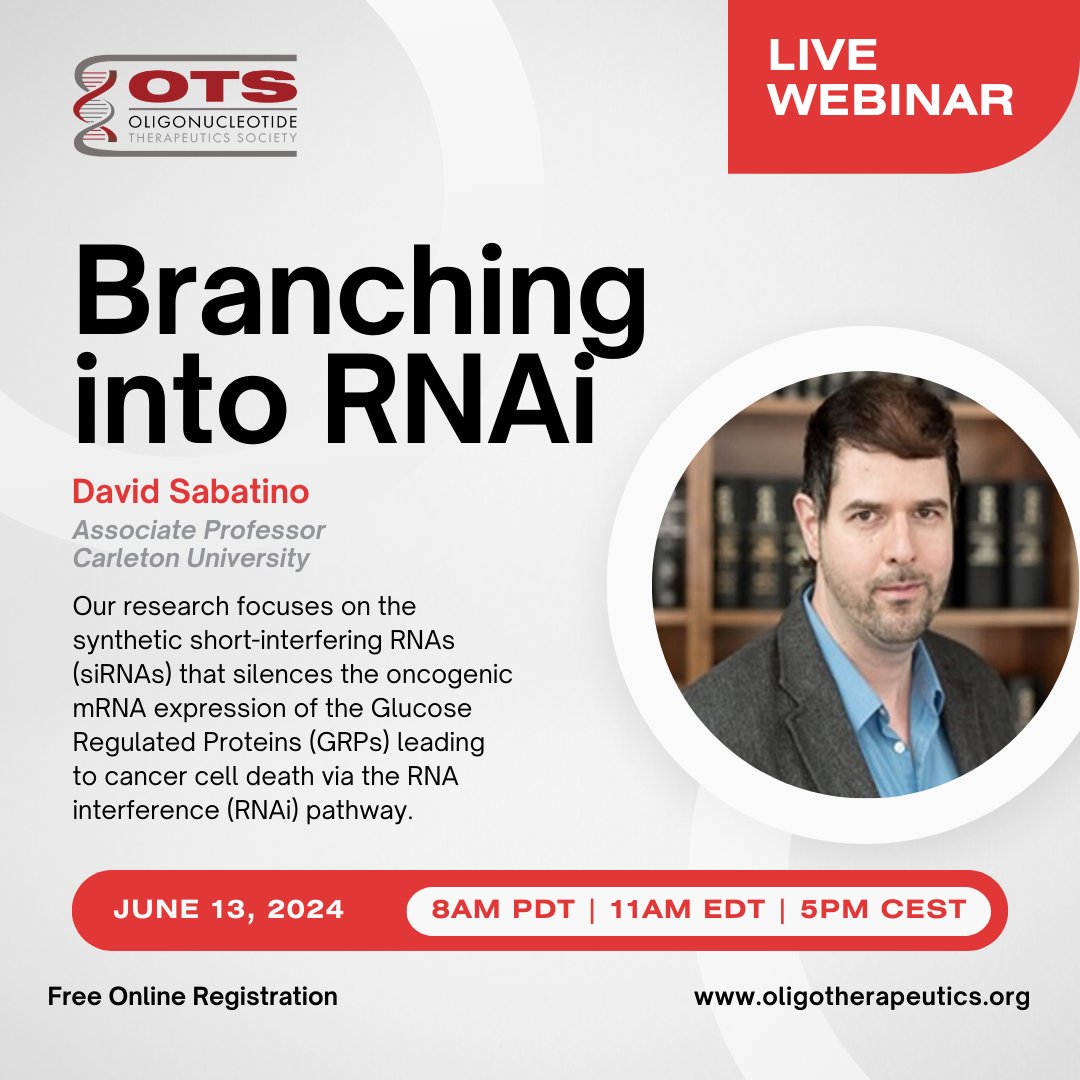 OTS
OLIGONUCLEOTIDE THERAPEUTICS SOCIETY

LIVE WEBINAR

Branching into RNAi

David Sabatino
Associate Professor
Carleton University

Our research focuses on the synthetic short-interfering RNAs (siRNAs) that silences the oncogenic mRNA expression of the Glucose Regulated Proteins (GRPs) leading to cancer cell death via the RNA interference (RNAi) pathway.

JUNE 13, 2024
8AM PDT | 11AM EDT | 5PM CEST

Free Online Registration
www.oligotherapeutics.org